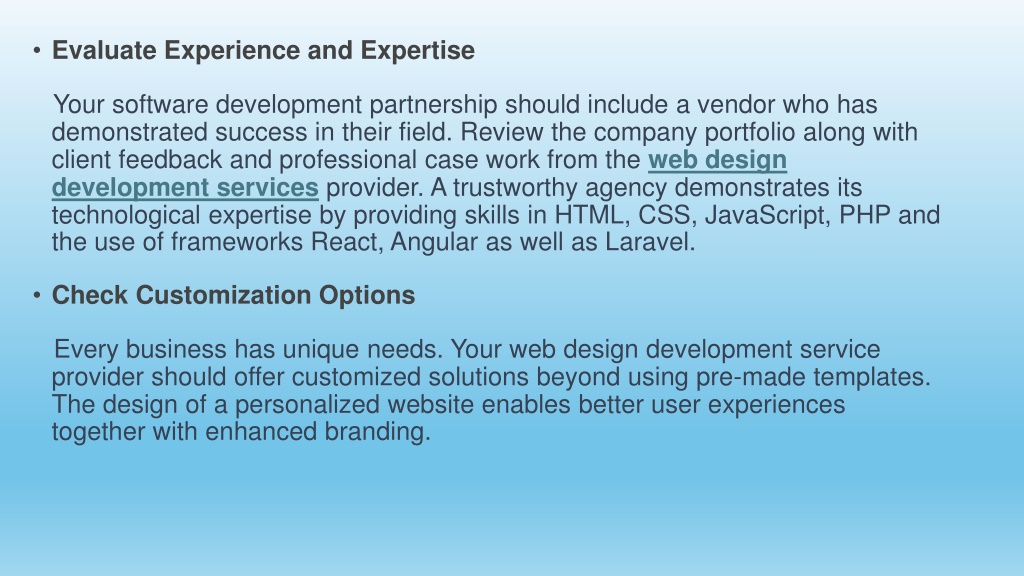 • Evaluate Experience and Expertise

Your software development partnership should include a vendor who has demonstrated success in their field. Review the company portfolio along with client feedback and professional case work from the web design development services provider. A trustworthy agency demonstrates its technological expertise by providing skills in HTML, CSS, JavaScript, PHP and the use of frameworks React, Angular as well as Laravel.

• Check Customization Options

Every business has unique needs. Your web design development service provider should offer customized solutions beyond using pre-made templates. The design of a personalized website enables better user experiences together with enhanced branding.